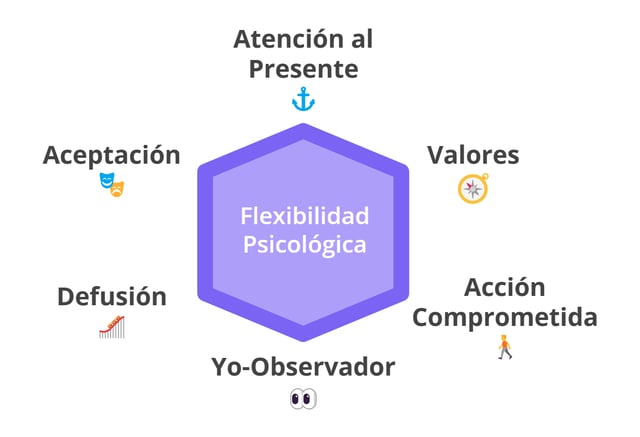 Atención al Presente

Aceptación

Valores

Flexibilidad Psicológica

Defusión

Acción Comprometida

Yo-Observador